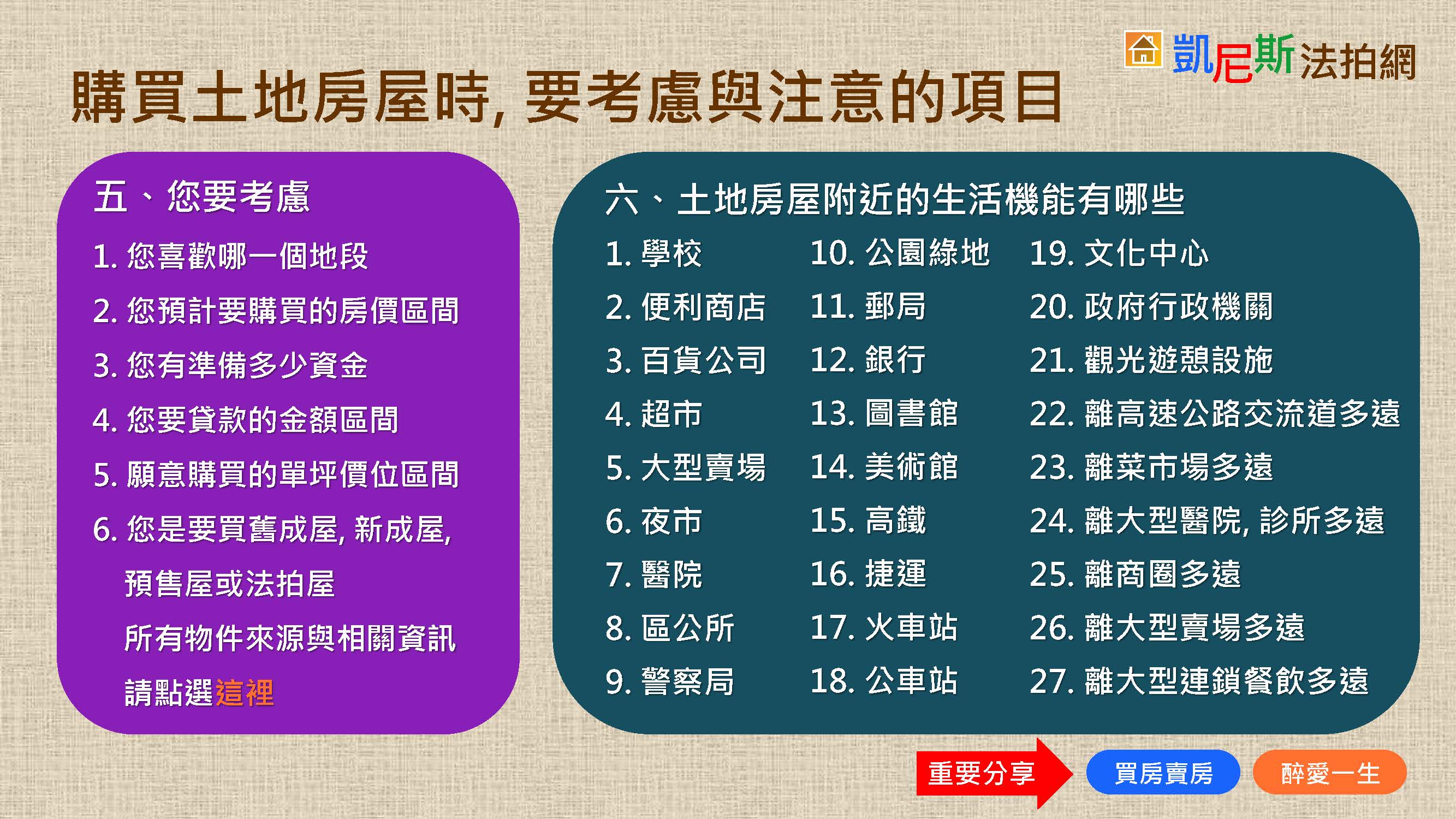 凱尼斯法拍網

購買土地房屋時, 要考慮與注意的項目

五、您要考慮

1. 您喜歡哪一個地段
2. 您預計要購買的房價區間
3. 您有準備多少資金
4. 您要貸款的金額區間
5. 願意購買的單坪價位區間
6. 您是要買舊成屋, 新成屋, 預售屋或法拍屋

所有物件來源與相關資訊 請點選這裡

六、土地房屋附近的生活機能有哪些

1. 學校
2. 便利商店
3. 百貨公司
4. 超市
5. 大型賣場
6. 夜市
7. 醫院
8. 區公所
9. 警察局

10. 公園綠地
11. 郵局
12. 銀行
13. 圖書館
14. 美術館
15. 高鐵
16. 捷運
17. 火車站
18. 公車站

19. 文化中心
20. 政府行政機關
21. 觀光遊憩設施
22. 離高速公路交流道多遠
23. 離菜市場多遠
24. 離大型醫院, 診所多遠
25. 離商圈多遠
26. 離大型賣場多遠
27. 離大型連鎖餐飲多遠

重要分享 買房賣房 醉愛一生